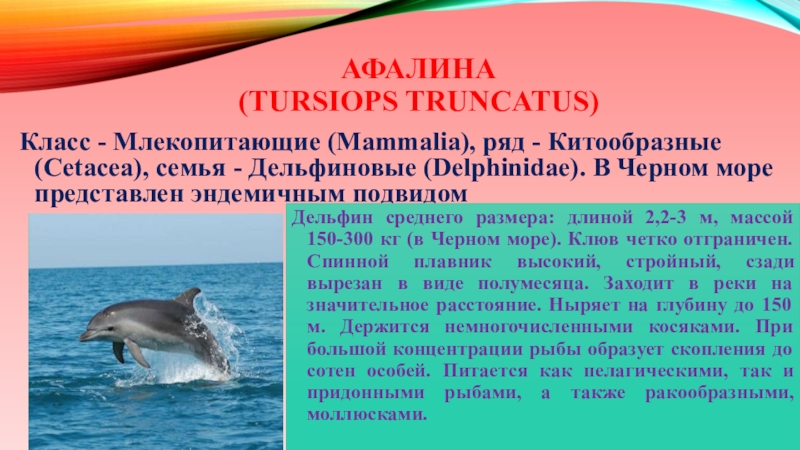 АФАЛИНА
(TURSIOPS TRUNCATUS)

Класс - Млекопитающие (Mammalia), ряд - Китообразные (Cetacea), семья - Дельфиновые (Delphinidae). В Черном море представлен эндемичным подвидом

Дельфин среднего размера: длиной 2,2-3 м, массой 150-300 кг (в Черном море). Клюв четко отграничен. Спинной плавник высокий, стройный, сзади вырезан в виде полумесяца. Заходит в реки на значительное расстояние. Ныряет на глубину до 150 м. Держится немногочисленными косяками. При большой концентрации рыбы образует скопления до сотен особей. Питается как пелагическими, так и придонными рыбами, а также ракообразными, моллюсками.